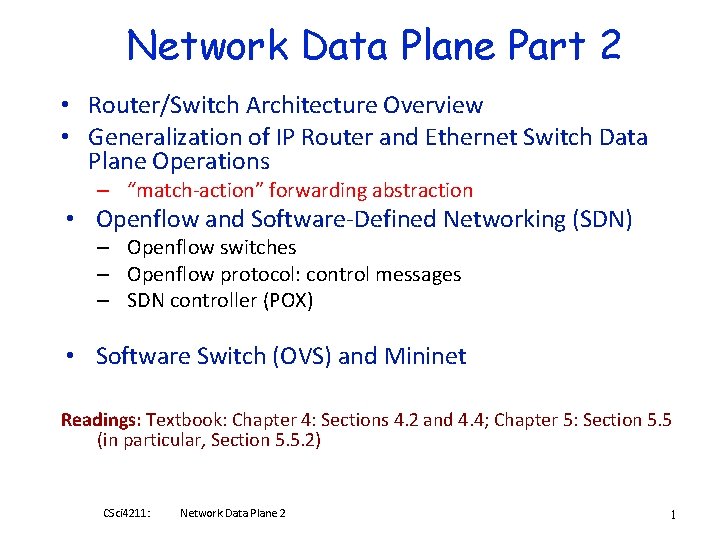 Network Data Plane Part 2

• Router/Switch Architecture Overview
• Generalization of IP Router and Ethernet Switch Data Plane Operations
– "match-action" forwarding abstraction
• Openflow and Software-Defined Networking (SDN)
– Openflow switches
– Openflow protocol: control messages
– SDN controller (POX)

• Software Switch (OVS) and Mininet

Readings: Textbook: Chapter 4: Sections 4.2 and 4.4; Chapter 5: Section 5.5 (in particular, Section 5.5.2)

CSci4211: Network Data Plane 2 1